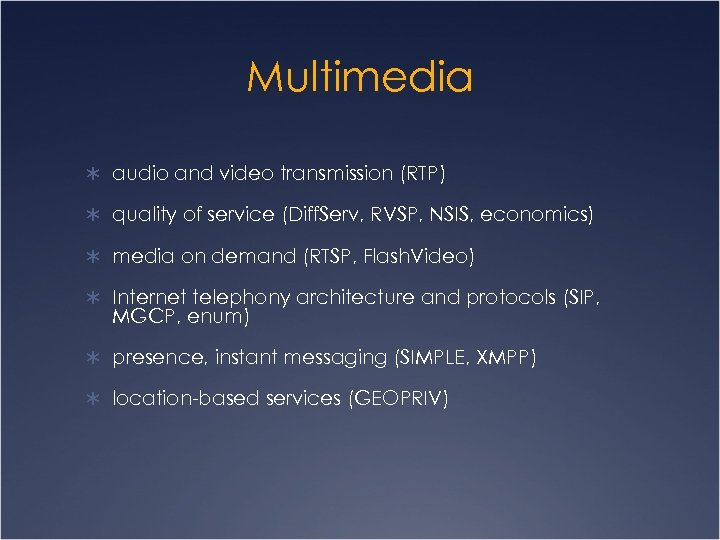 Multimedia

∗ audio and video transmission (RTP)

∗ quality of service (DiffServ, RVSP, NSIS, economics)

∗ media on demand (RTSP, FlashVideo)

∗ Internet telephony architecture and protocols (SIP, MGCP, enum)

∗ presence, instant messaging (SIMPLE, XMPP)

∗ location-based services (GEOPRIV)